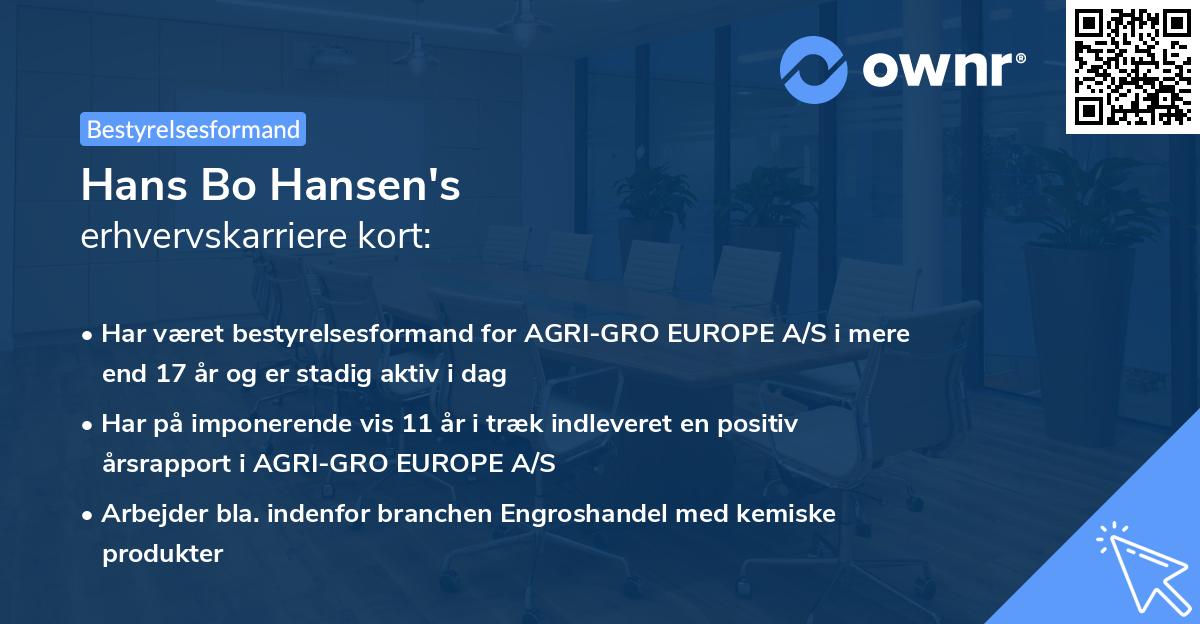 ownr®

Bestyrelsesformand

Hans Bo Hansen's
erhvervskarriere kort:

• Har været bestyrelsesformand for AGRI-GRO EUROPE A/S i mere end 17 år og er stadig aktiv i dag

• Har på imponerende vis 11 år i træk indleveret en positiv årsrapport i AGRI-GRO EUROPE A/S

• Arbejder bla. indenfor branchen Engroshandel med kemiske produkter